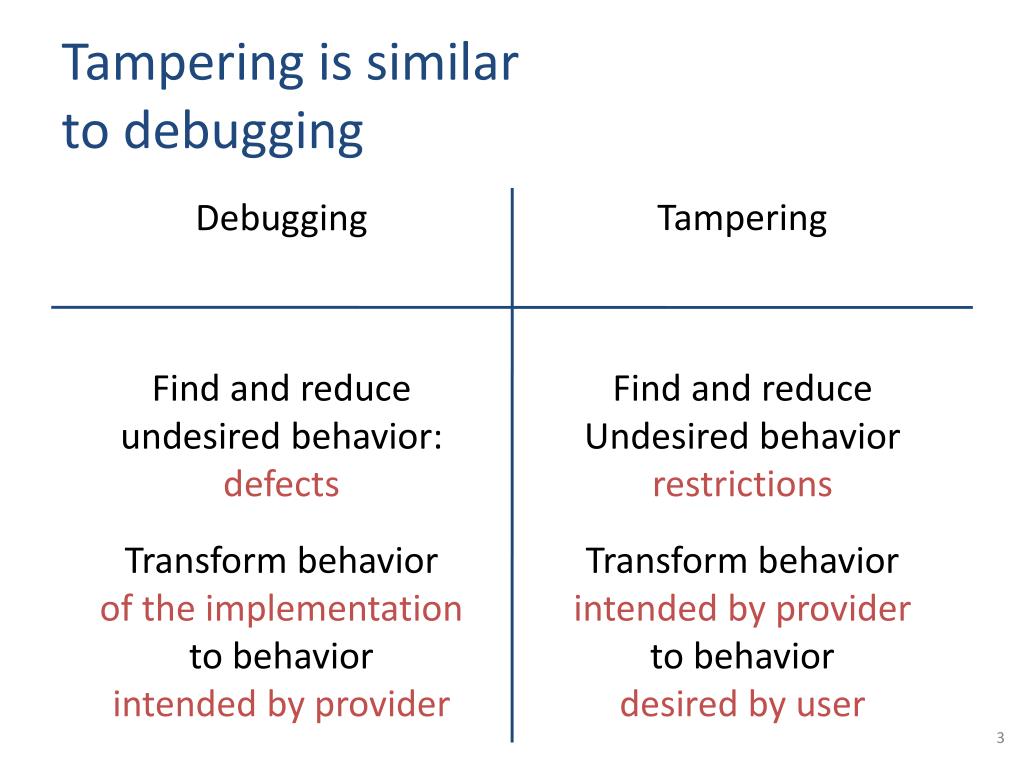 Tampering is similar to debugging

| Debugging | Tampering |
|---|---|
| Find and reduce undesired behavior: defects | Find and reduce Undesired behavior restrictions |
| Transform behavior of the implementation to behavior intended by provider | Transform behavior intended by provider to behavior desired by user |

3